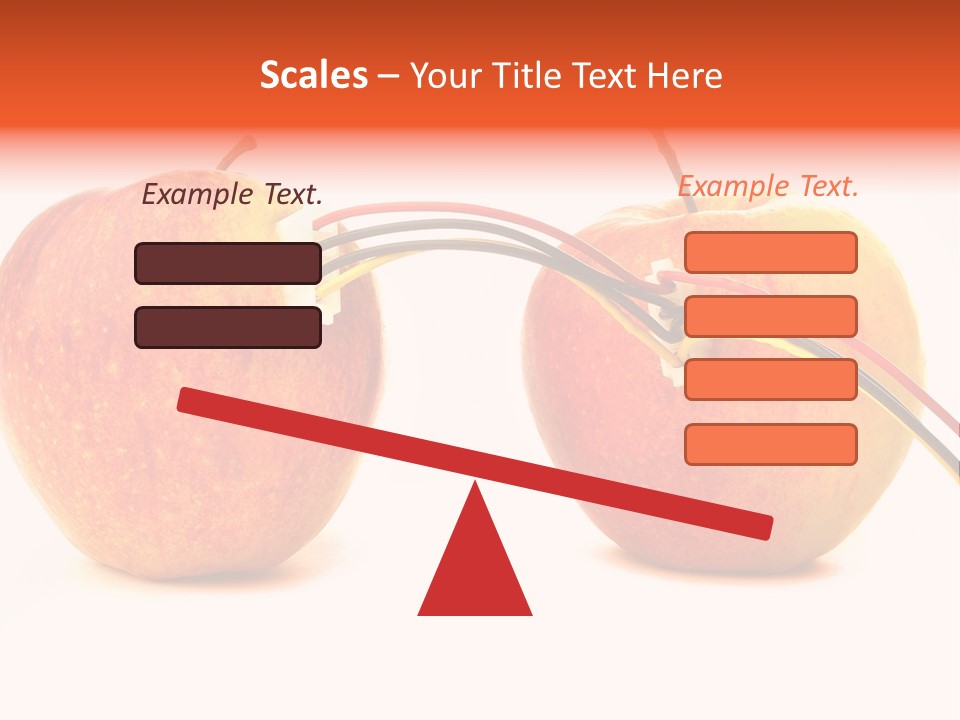 Scales – Your Title Text Here

Example Text.

Example Text.